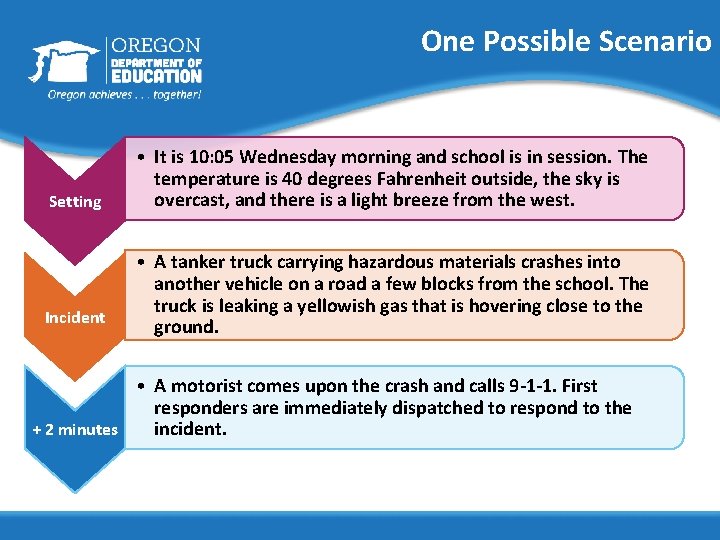 OREGON
DEPARTMENT OF
EDUCATION
Oregon achieves . . . together!

One Possible Scenario

Setting

• It is 10:05 Wednesday morning and school is in session. The temperature is 40 degrees Fahrenheit outside, the sky is overcast, and there is a light breeze from the west.

Incident

• A tanker truck carrying hazardous materials crashes into another vehicle on a road a few blocks from the school. The truck is leaking a yellowish gas that is hovering close to the ground.

+ 2 minutes

• A motorist comes upon the crash and calls 9-1-1. First responders are immediately dispatched to respond to the incident.